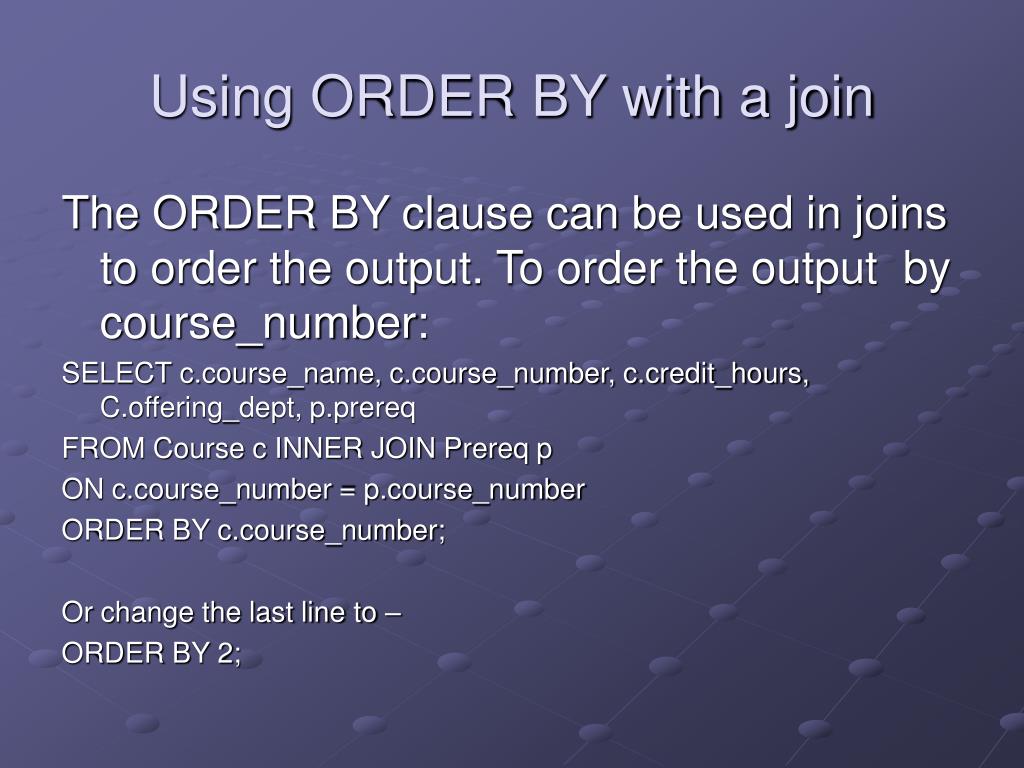 Using ORDER BY with a join

The ORDER BY clause can be used in joins to order the output. To order the output by course_number:

SELECT c.course_name, c.course_number, c.credit_hours, C.offering_dept, p.prereq

FROM Course c INNER JOIN Prereq p

ON c.course_number = p.course_number

ORDER BY c.course_number;

Or change the last line to –

ORDER BY 2;